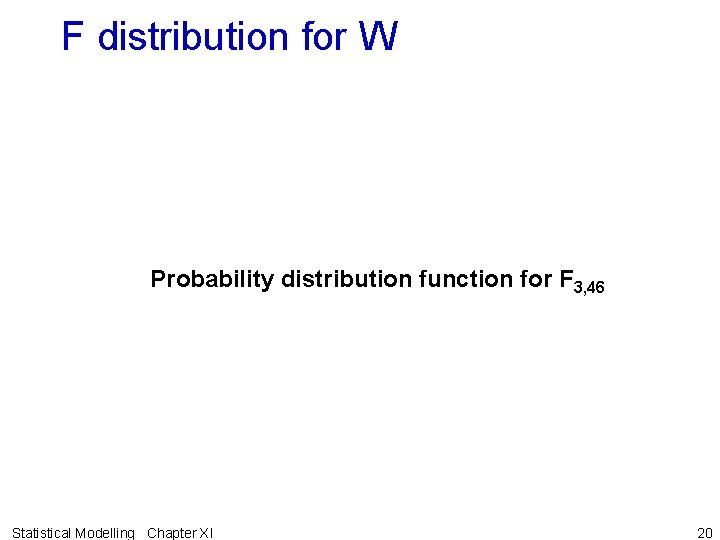 F distribution for W

Probability distribution function for $F_{3,46}$

Statistical Modelling Chapter XI

20